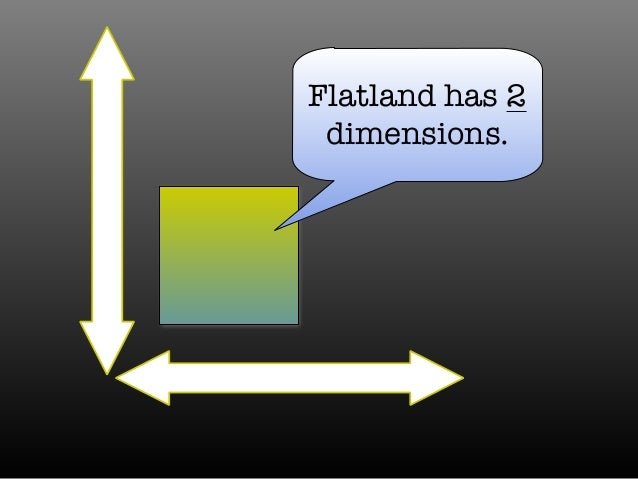 Flatland has 2 dimensions.